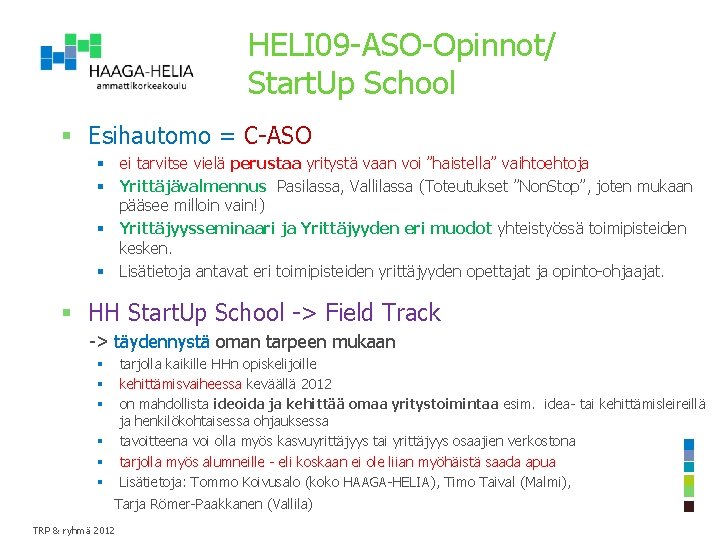 HAAGA-HELIA
ammattikorkeakoulu

HELI09-ASO-Opinnot/
StartUp School

Esihautomo = C-ASO
ei tarvitse vielä perustaa yritystä vaan voi ”haistella” vaihtoehtoja
Yrittäjävalmennus Pasilassa, Vallilassa (Toteutukset ”NonStop”, joten mukaan pääsee milloin vain!)
Yrittäjyysseminaari ja Yrittäjyyden eri muodot yhteistyössä toimipisteiden kesken.
Lisätietoja antavat eri toimipisteiden yrittäjyyden opettajat ja opinto-ohjaajat.

HH StartUp School -> Field Track
-> täydennystä oman tarpeen mukaan
tarjolla kaikille HHn opiskelijoille
kehittämisvaiheessa keväällä 2012
on mahdollista ideoida ja kehittää omaa yritystoimintaa esim. idea- tai kehittämisleireillä ja henkilökohtaisessa ohjauksessa
tavoitteena voi olla myös kasvuyrittäjyys tai yrittäjyys osaajien verkostona
tarjolla myös alumneille - eli koskaan ei ole liian myöhäistä saada apua
Lisätietoja: Tommo Koivusalo (koko HAAGA-HELIA), Timo Taival (Malmi), Tarja Römer-Paakkanen (Vallila)

TRP & ryhmä 2012